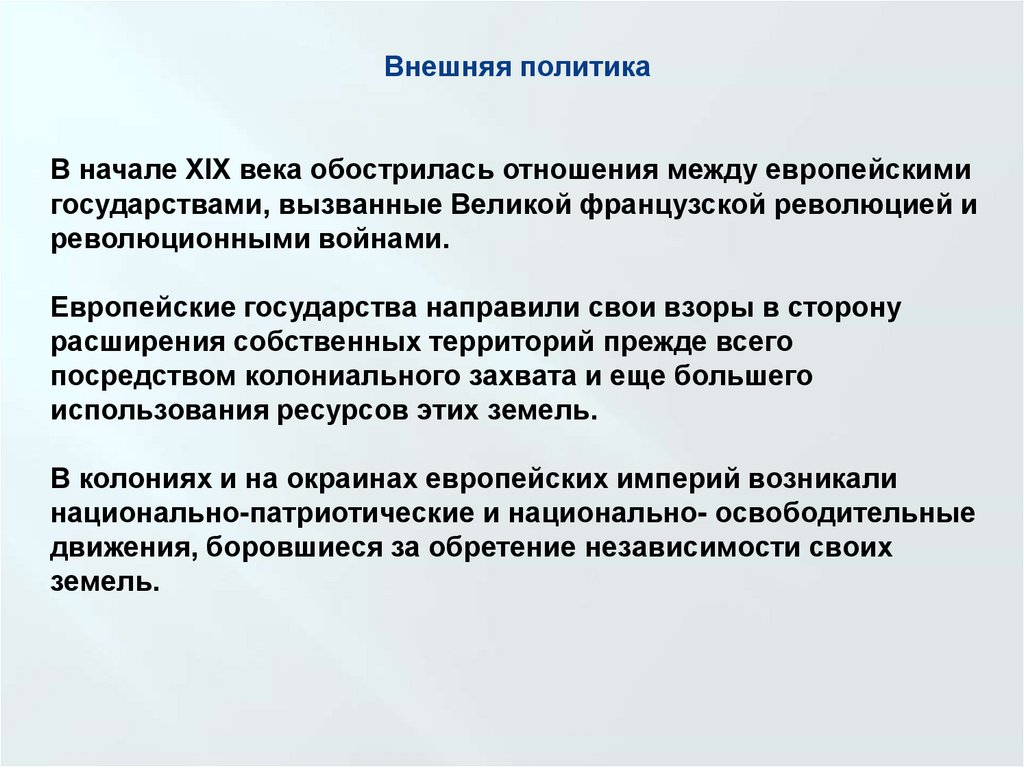 Внешняя политика

В начале XIX века обострилась отношения между европейскими государствами, вызванные Великой французской революцией и революционными войнами.

Европейские государства направили свои взоры в сторону расширения собственных территорий прежде всего посредством колониального захвата и еще большего использования ресурсов этих земель.

В колониях и на окраинах европейских империй возникали национально-патриотические и национально- освободительные движения, боровшиеся за обретение независимости своих земель.